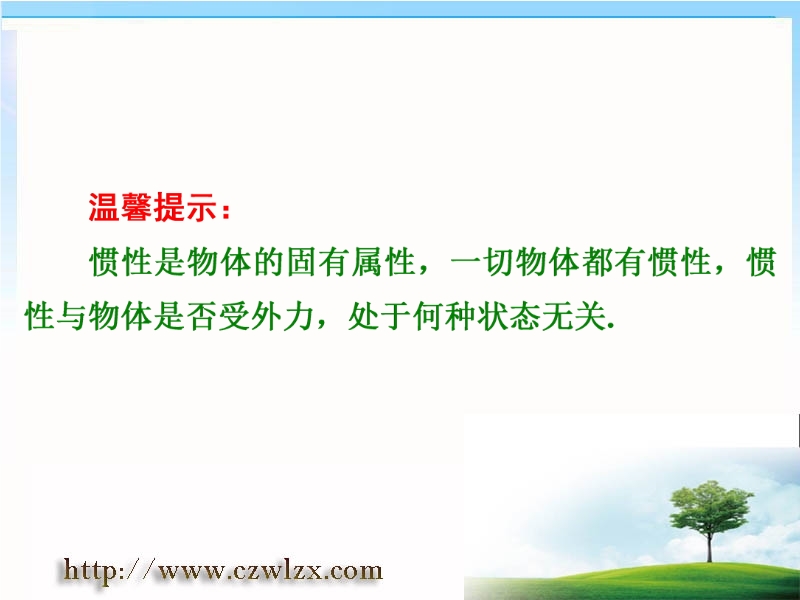 温馨提示：

惯性是物体的固有属性，一切物体都有惯性，惯性与物体是否受外力，处于何种状态无关.

http://www.czwlzx.com